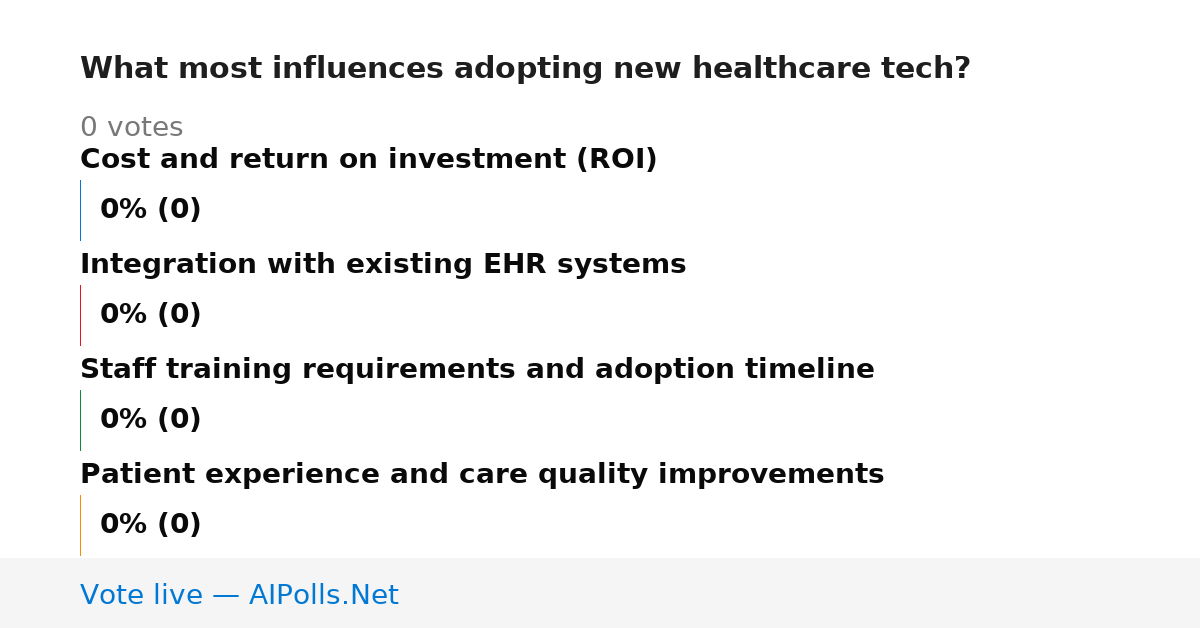 What most influences adopting new healthcare tech?

0 votes

Cost and return on investment (ROI)

0% (0)

Integration with existing EHR systems

0% (0)

Staff training requirements and adoption timeline

0% (0)

Patient experience and care quality improvements

0% (0)

Vote live — AIPolls.Net